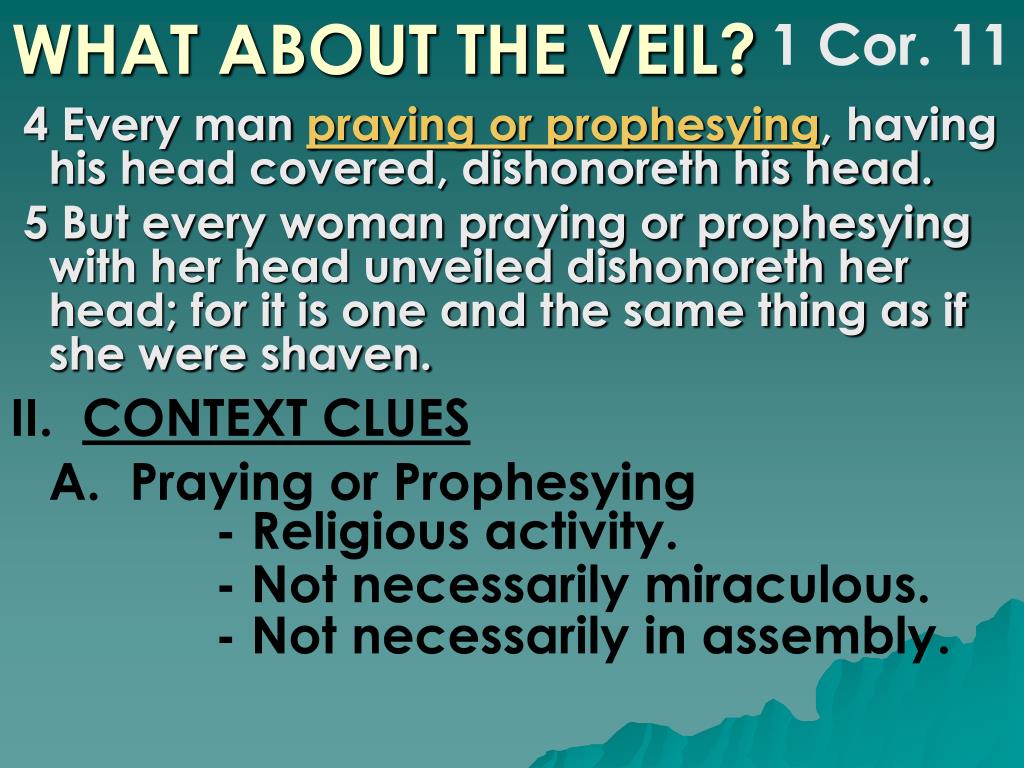 WHAT ABOUT THE VEIL? 1 Cor. 11

4 Every man praying or prophesying, having his head covered, dishonoreth his head.

5 But every woman praying or prophesying with her head unveiled dishonoreth her head; for it is one and the same thing as if she were shaven.

II. CONTEXT CLUES

A. Praying or Prophesying
- Religious activity.
- Not necessarily miraculous.
- Not necessarily in assembly.